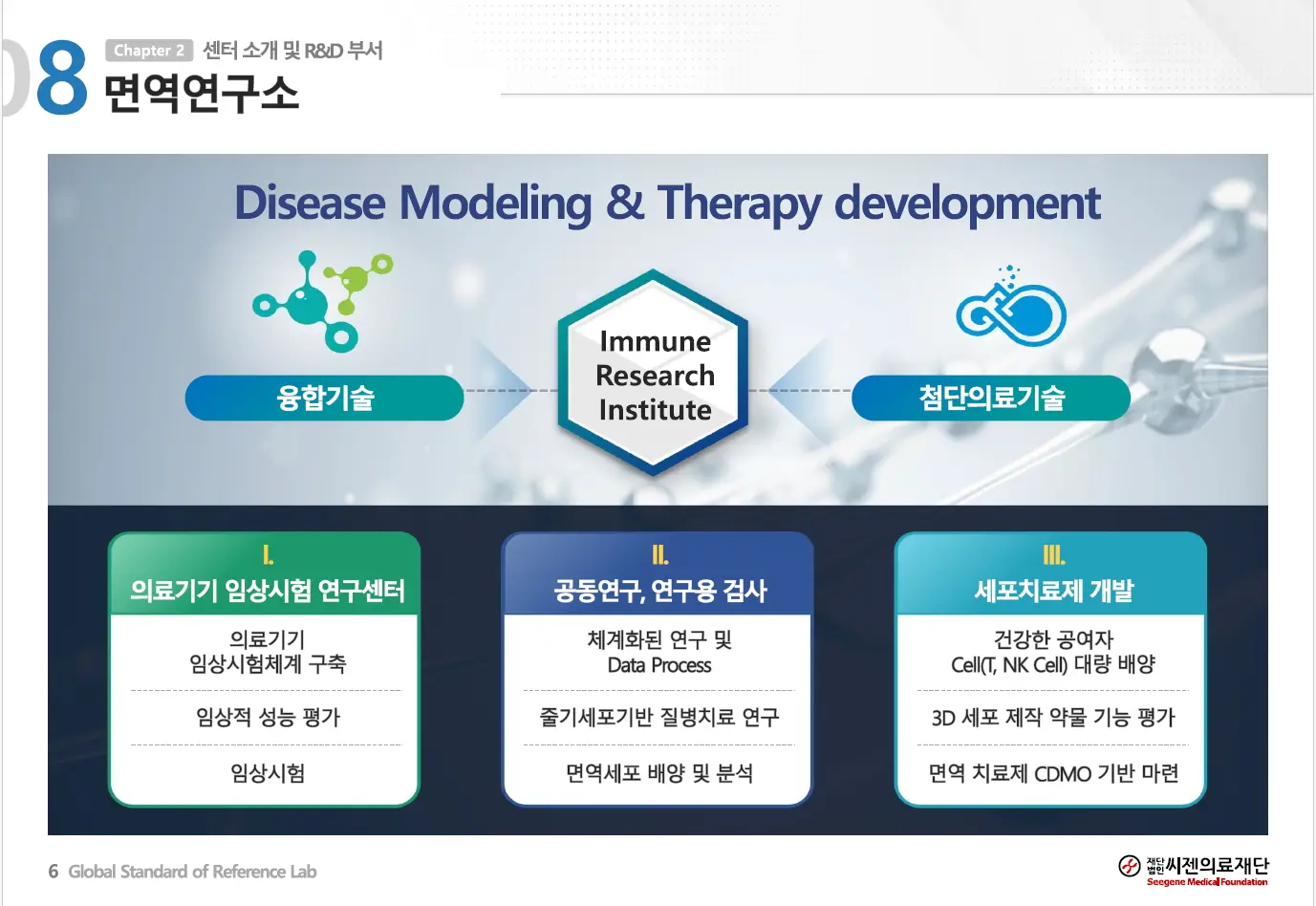 08 Chapter 2 센터 소개 및 R&D 부서

면역연구소

Disease Modeling & Therapy development

융합기술

Immune Research Institute

첨단의료기술

I.
의료기기 임상시험 연구센터

의료기기 임상시험체계 구축

임상적 성능 평가

임상시험

II.
공동연구, 연구용 검사

체계화된 연구 및 Data Process

줄기세포기반 질병치료 연구

면역세포 배양 및 분석

III.
세포치료제 개발

건강한 공여자 Cell(T, NK Cell) 대량 배양

3D 세포 제작 약물 기능 평가

면역 치료제 CDMO 기반 마련

6 Global Standard of Reference Lab

재단법인 씨젠의료재단 Seegene Medical Foundation